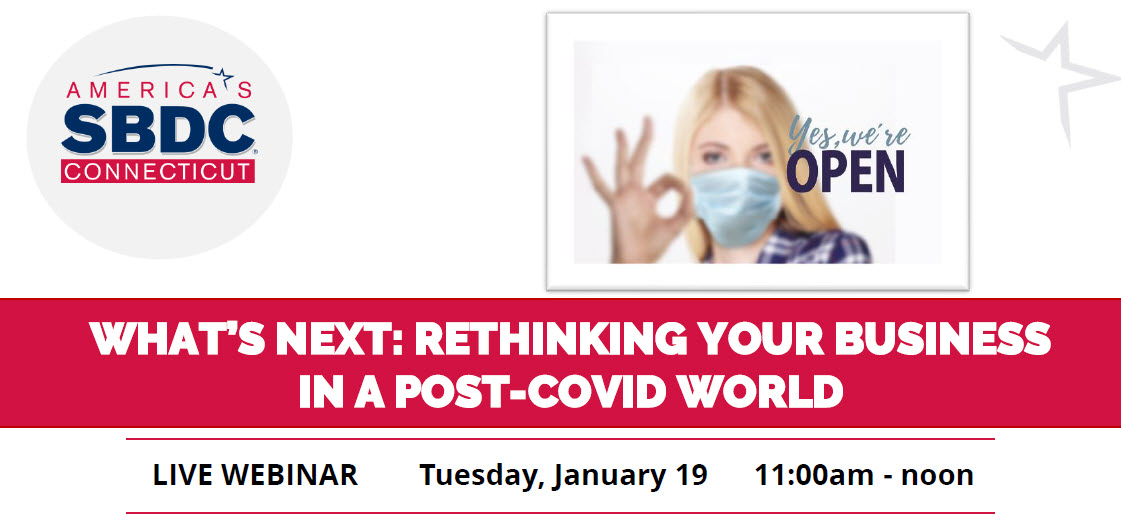 AMERICA'S
SBDC
CONNECTICUT

Yes, we're
OPEN

WHAT'S NEXT: RETHINKING YOUR BUSINESS IN A POST-COVID WORLD

LIVE WEBINAR Tuesday, January 19 11:00am - noon